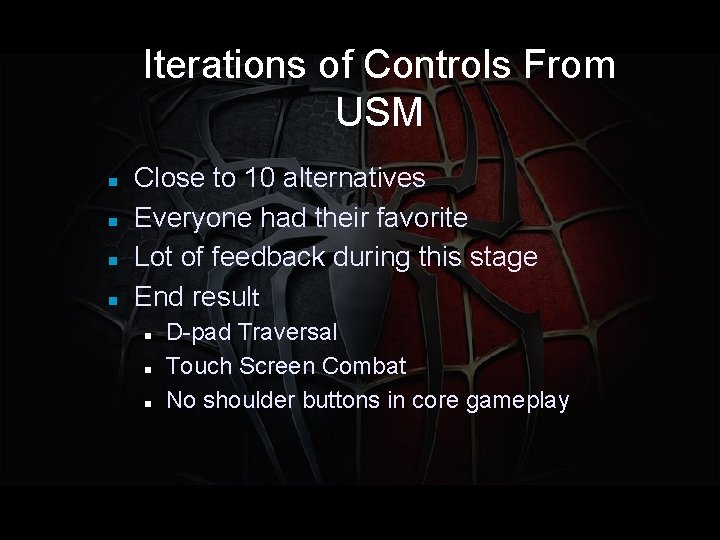 Iterations of Controls From USM

- Close to 10 alternatives
- Everyone had their favorite
- Lot of feedback during this stage
- End result
  - D-pad Traversal
  - Touch Screen Combat
  - No shoulder buttons in core gameplay